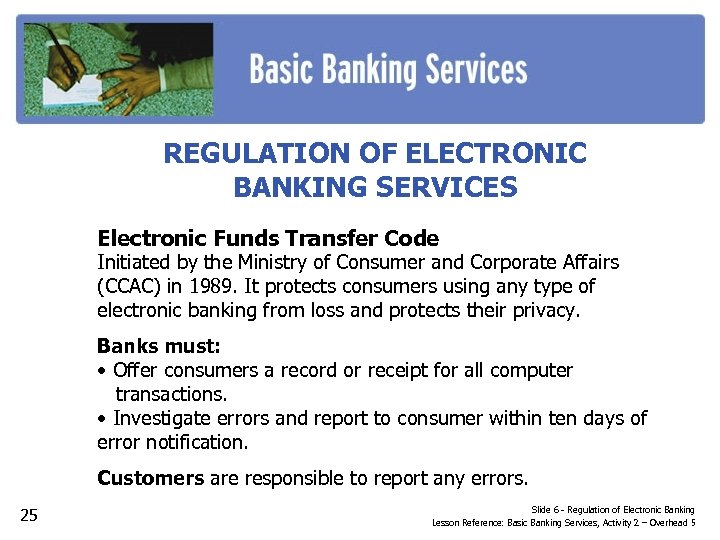 Basic Banking Services

REGULATION OF ELECTRONIC BANKING SERVICES

Electronic Funds Transfer Code
Initiated by the Ministry of Consumer and Corporate Affairs (CCAC) in 1989. It protects consumers using any type of electronic banking from loss and protects their privacy.

Banks must:
• Offer consumers a record or receipt for all computer transactions.
• Investigate errors and report to consumer within ten days of error notification.

Customers are responsible to report any errors.

25

Slide 6 - Regulation of Electronic Banking
Lesson Reference: Basic Banking Services, Activity 2 – Overhead 5